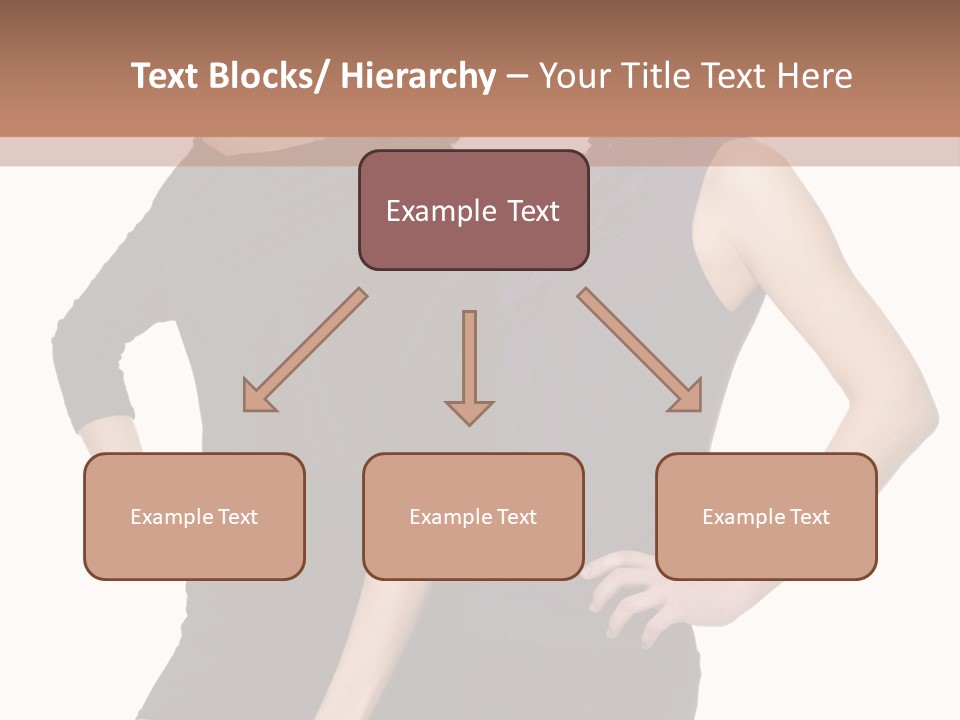 Text Blocks/ Hierarchy – Your Title Text Here

Example Text

Example Text

Example Text

Example Text